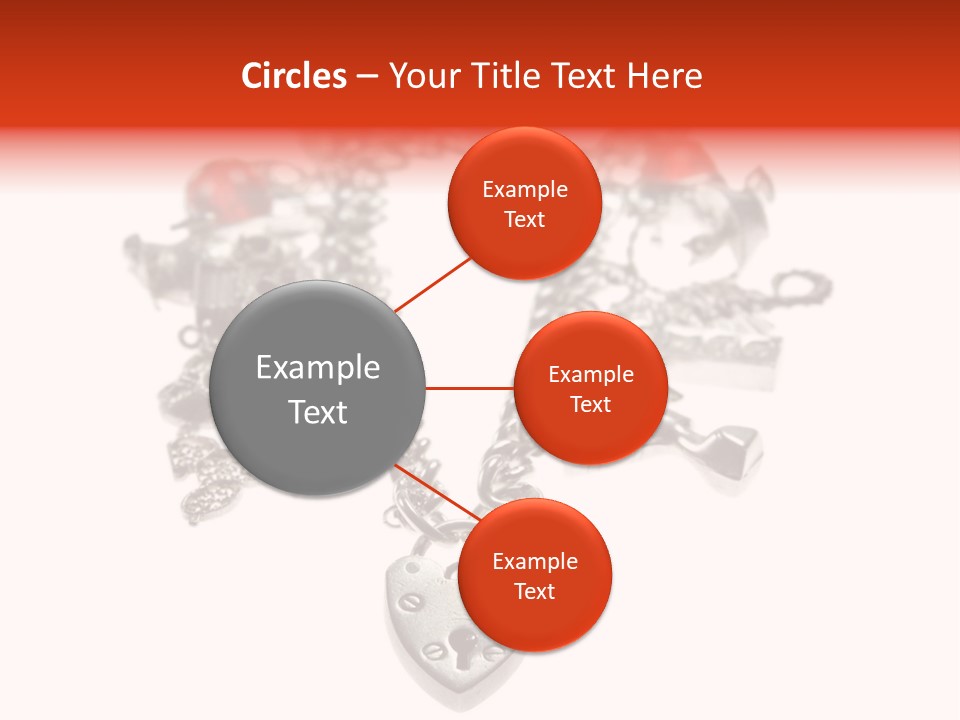 Circles – Your Title Text Here

Example Text

Example Text

Example Text

Example Text